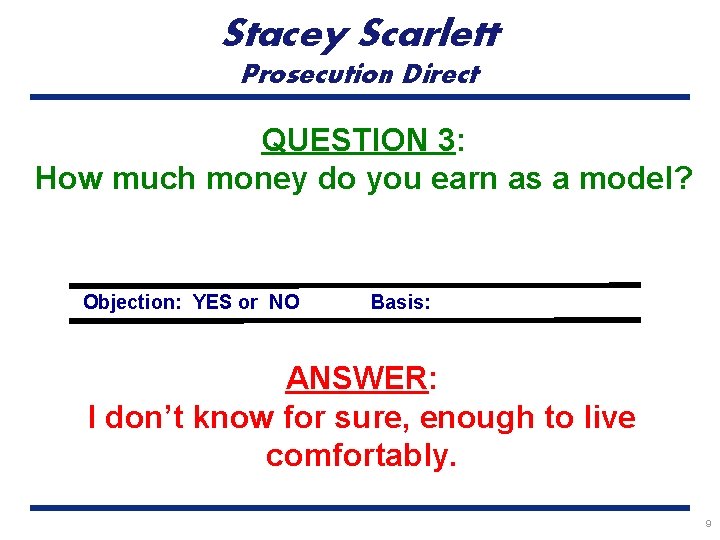 Stacey Scarlett
Prosecution Direct

QUESTION 3:
How much money do you earn as a model?

Objection: YES or NO Basis:

ANSWER:
I don't know for sure, enough to live comfortably.

9